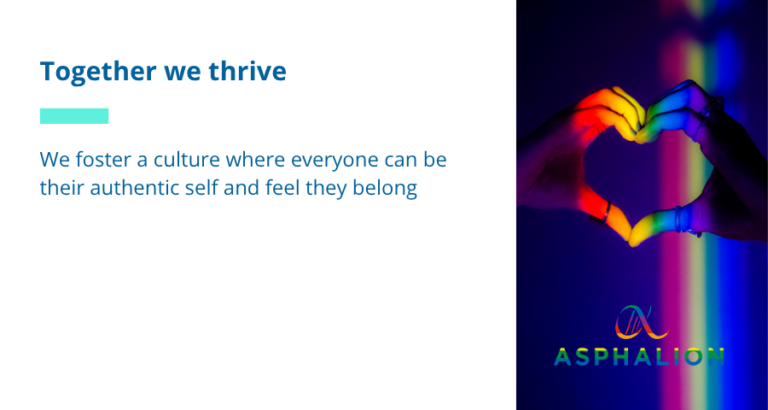 Together we thrive

We foster a culture where everyone can be their authentic self and feel they belong

ASPHALION